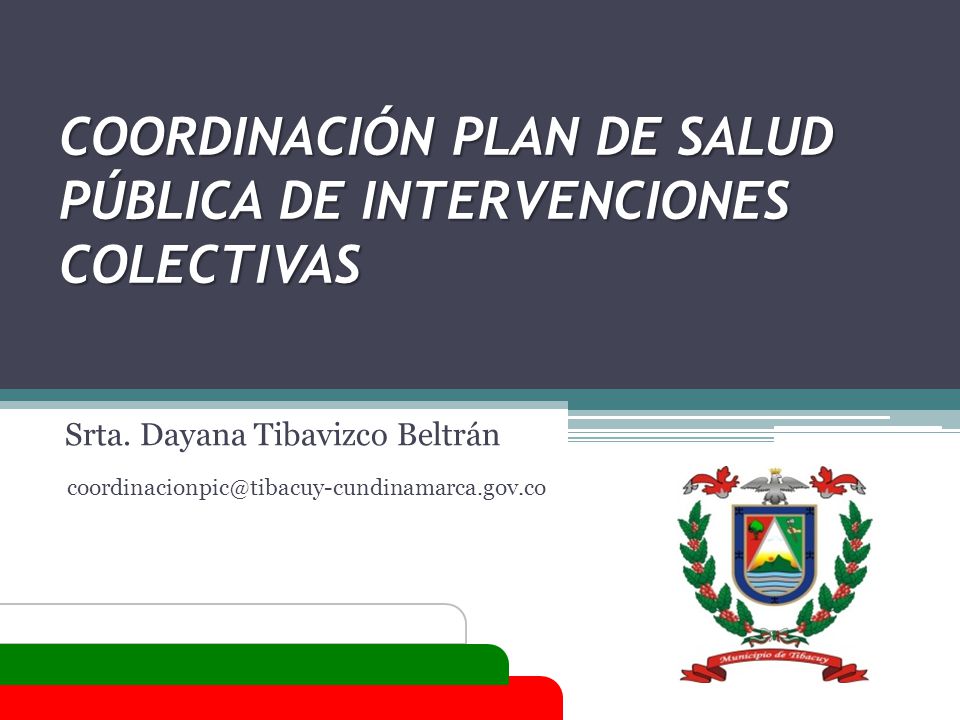 COORDINACIÓN PLAN DE SALUD PÚBLICA DE INTERVENCIONES COLECTIVAS

Srta. Dayana Tibavizco Beltrán

coordinacionpic@tibacuy-cundinamarca.gov.co

Municipio de Tibacuy